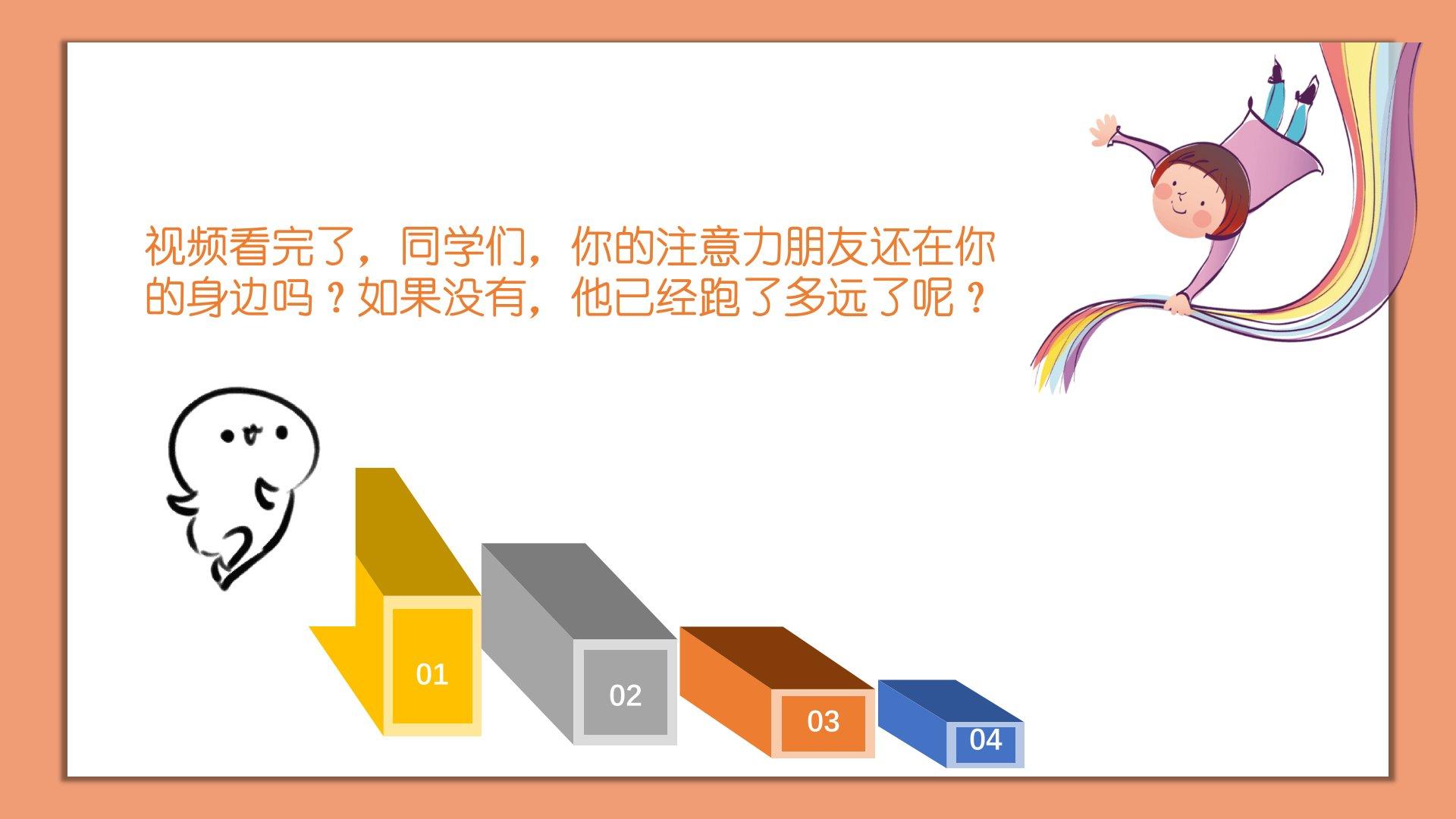 视频看完了，同学们，你的注意力朋友还在你的身边吗？如果没有，他已经跑了多远了呢？

01

02

03

04